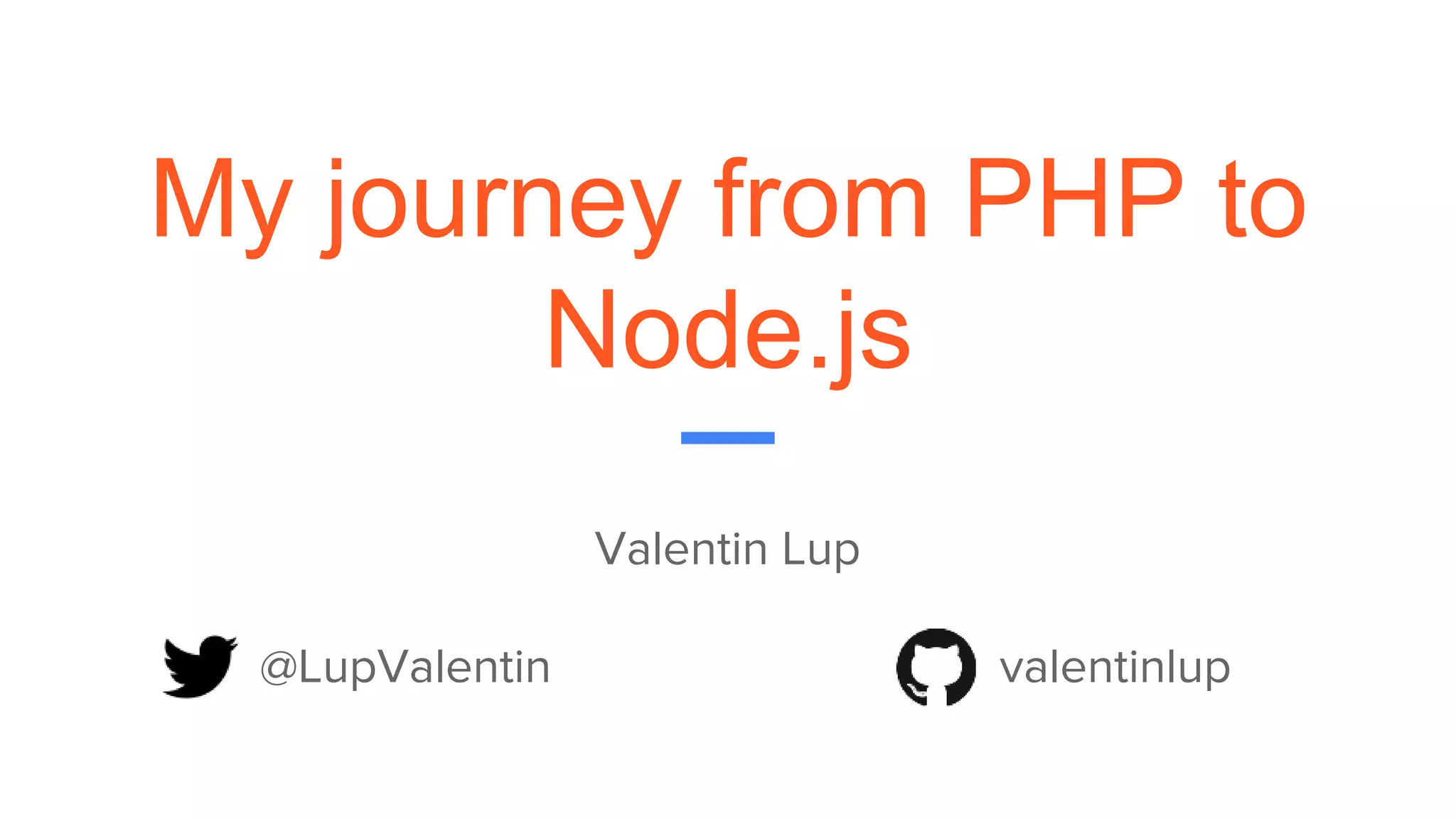 My journey from PHP to Node.js

Valentin Lup

@LupValentin

valentinlup